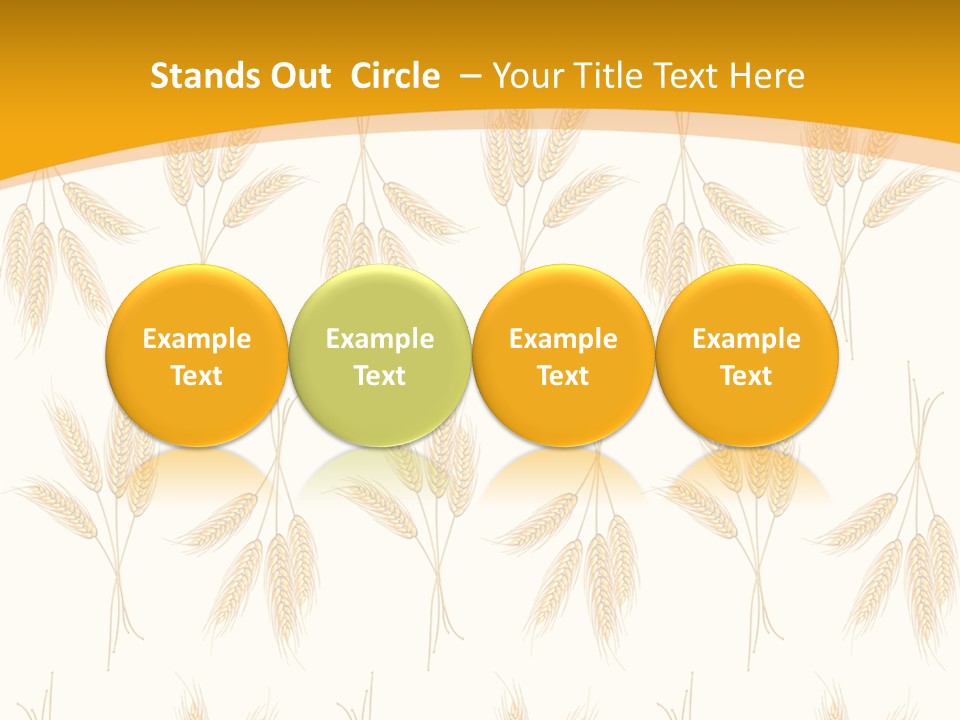 Stands Out Circle – Your Title Text Here

Example Text

Example Text

Example Text

Example Text